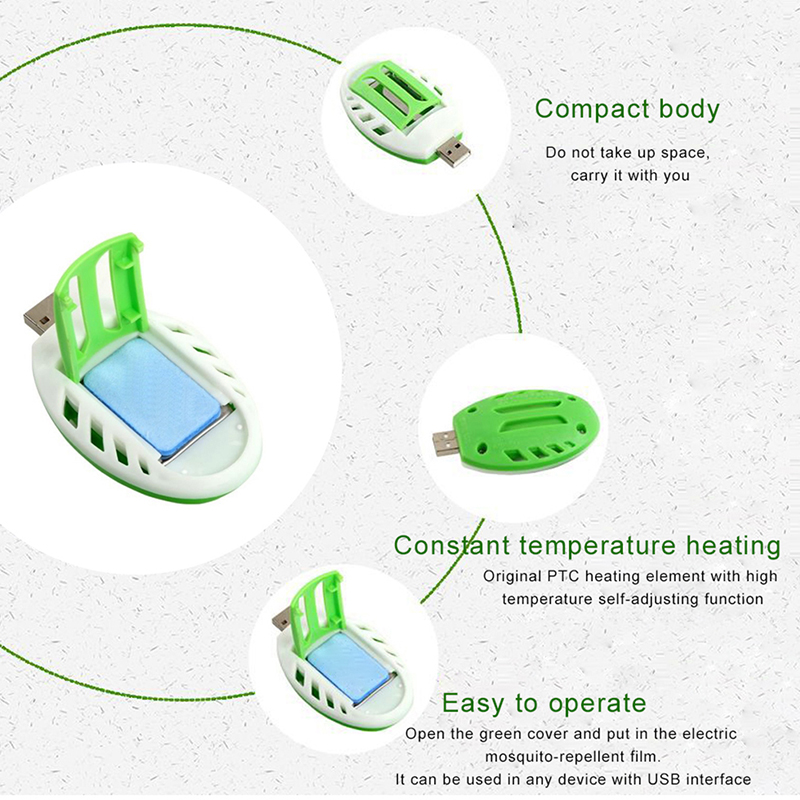 Compact body
Do not take up space,
carry it with you

Constant temperature heating
Original PTC heating element with high temperature self-adjusting function

Easy to operate
Open the green cover and put in the electric mosquito-repellent film.
It can be used in any device with USB interface